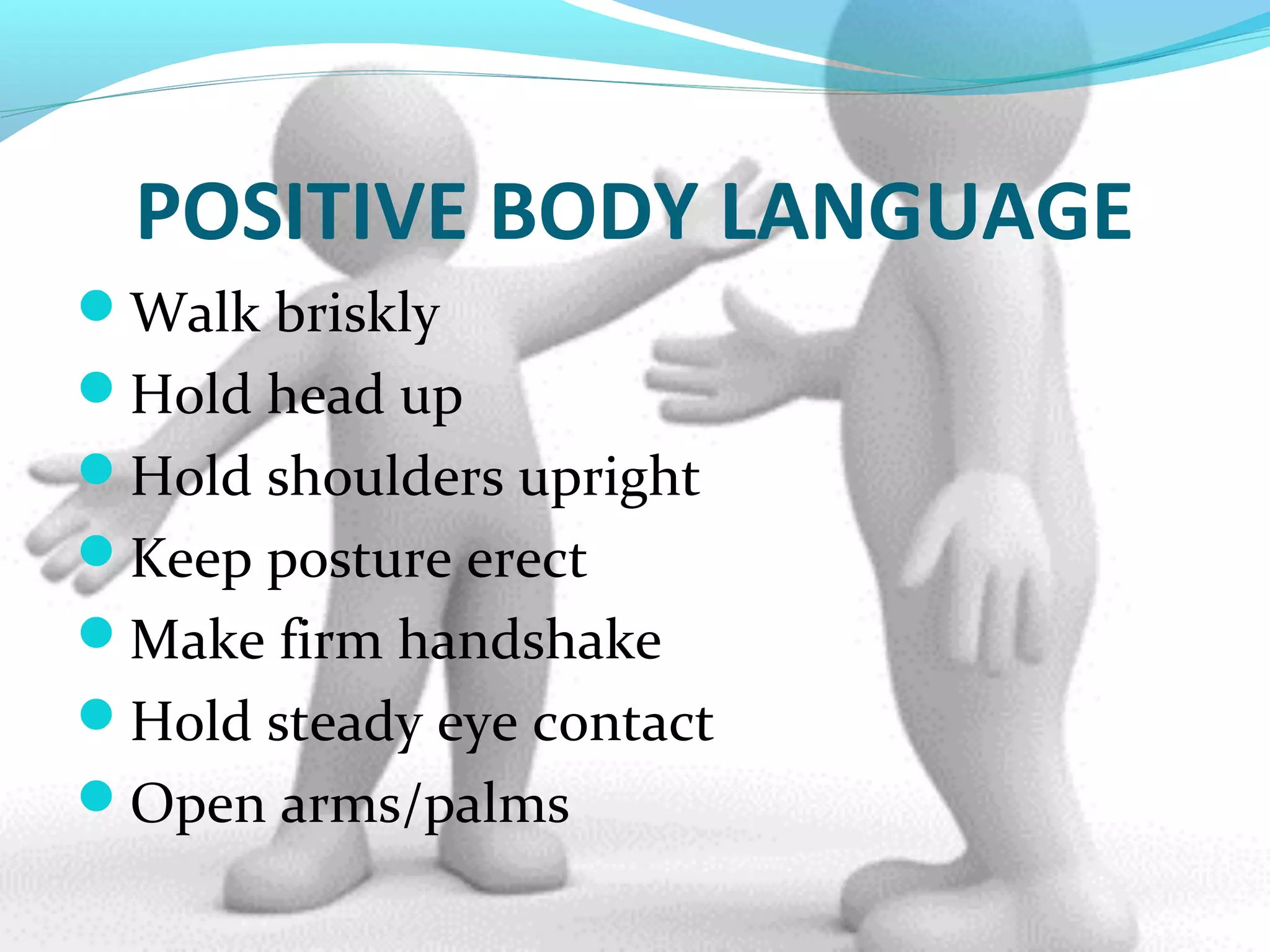 POSITIVE BODY LANGUAGE

- Walk briskly
- Hold head up
- Hold shoulders upright
- Keep posture erect
- Make firm handshake
- Hold steady eye contact
- Open arms/palms